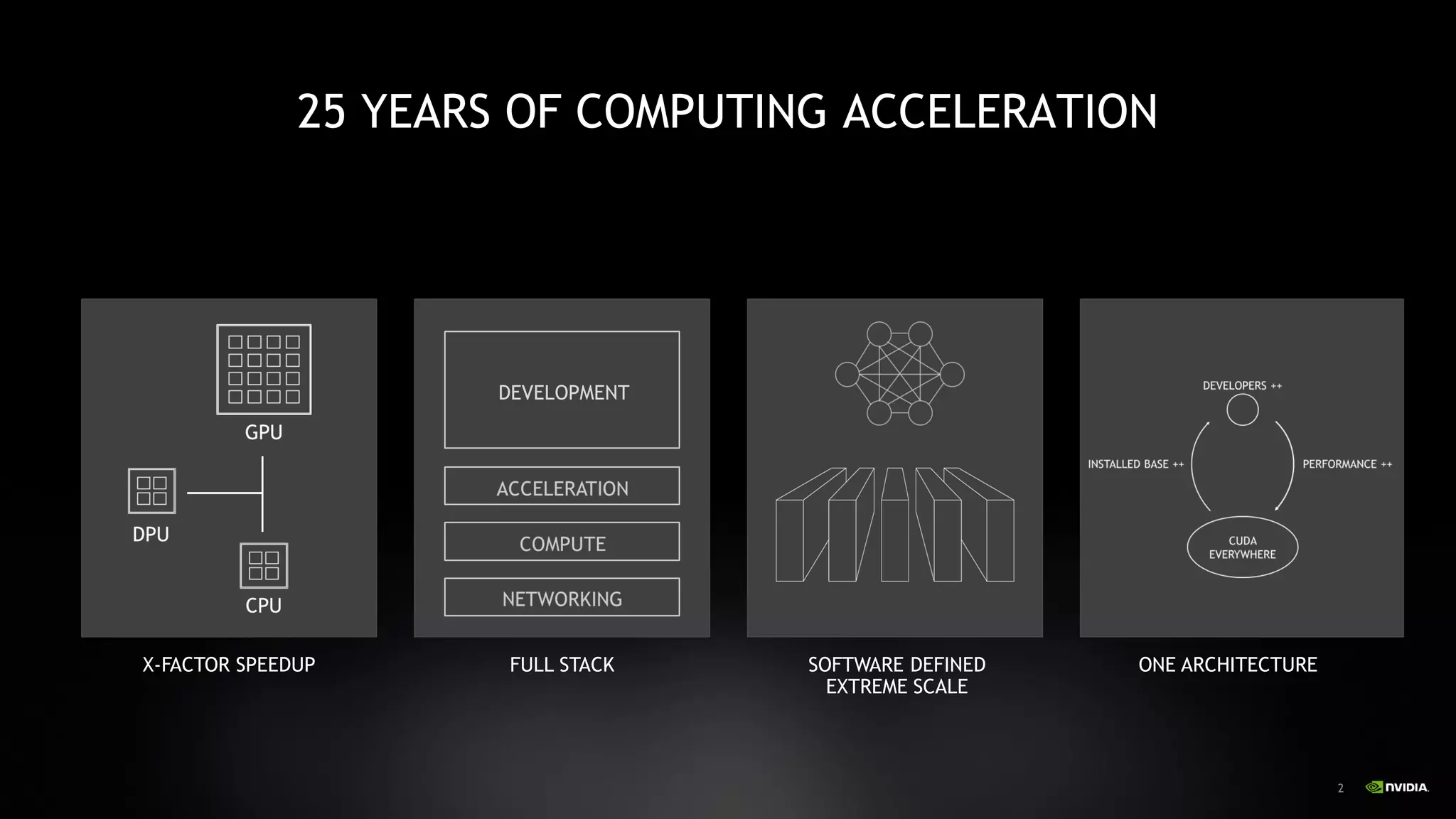 25 YEARS OF COMPUTING ACCELERATION

GPU

DPU

CPU

X-FACTOR SPEEDUP

DEVELOPMENT

ACCELERATION

COMPUTE

NETWORKING

FULL STACK

SOFTWARE DEFINED EXTREME SCALE

DEVELOPERS ++

INSTALLED BASE ++

PERFORMANCE ++

CUDA EVERYWHERE

ONE ARCHITECTURE

2

NVIDIA.